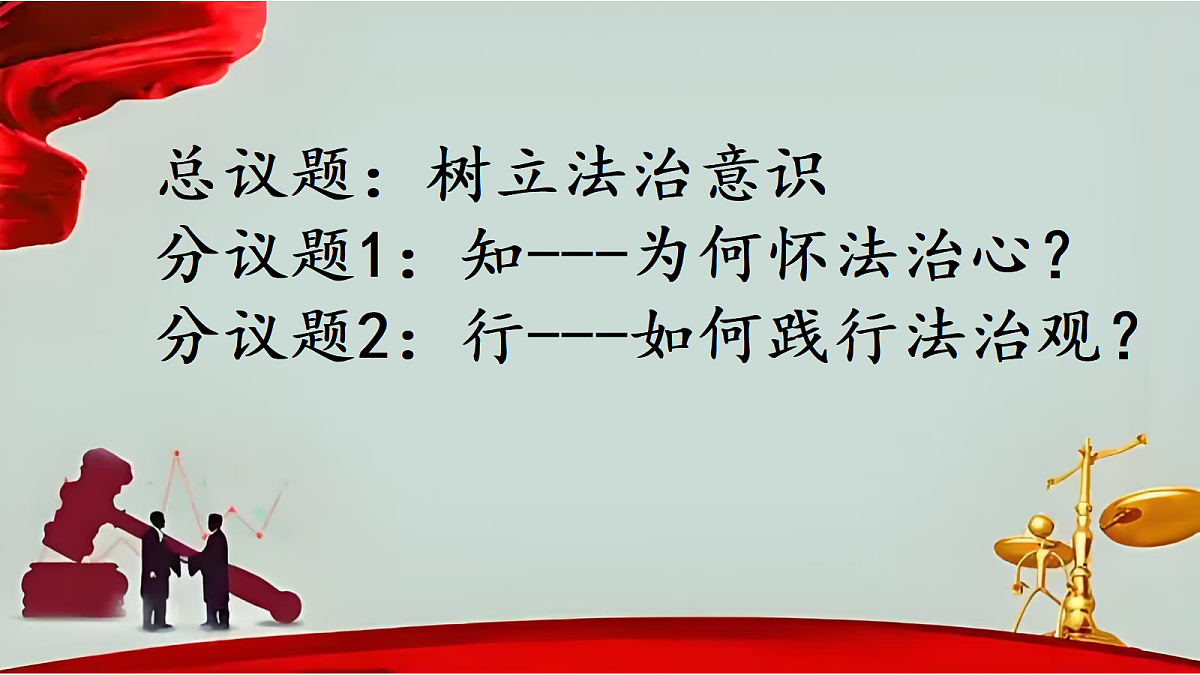 总议题：树立法治意识
分议题1：知---为何怀法治心？
分议题2：行---如何践行法治观？